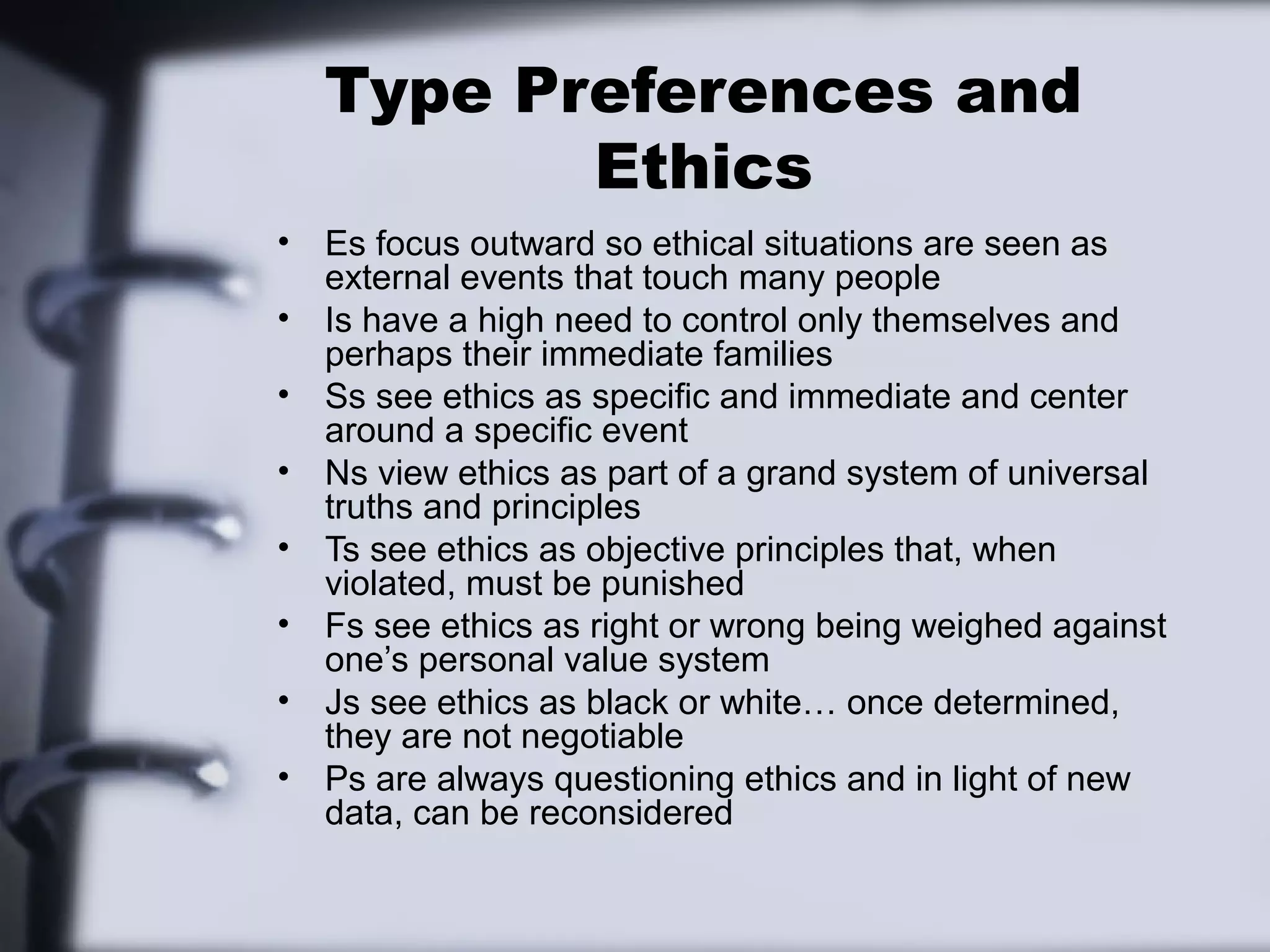 Type Preferences and Ethics

• Es focus outward so ethical situations are seen as external events that touch many people
• Is have a high need to control only themselves and perhaps their immediate families
• Ss see ethics as specific and immediate and center around a specific event
• Ns view ethics as part of a grand system of universal truths and principles
• Ts see ethics as objective principles that, when violated, must be punished
• Fs see ethics as right or wrong being weighed against one's personal value system
• Js see ethics as black or white… once determined, they are not negotiable
• Ps are always questioning ethics and in light of new data, can be reconsidered